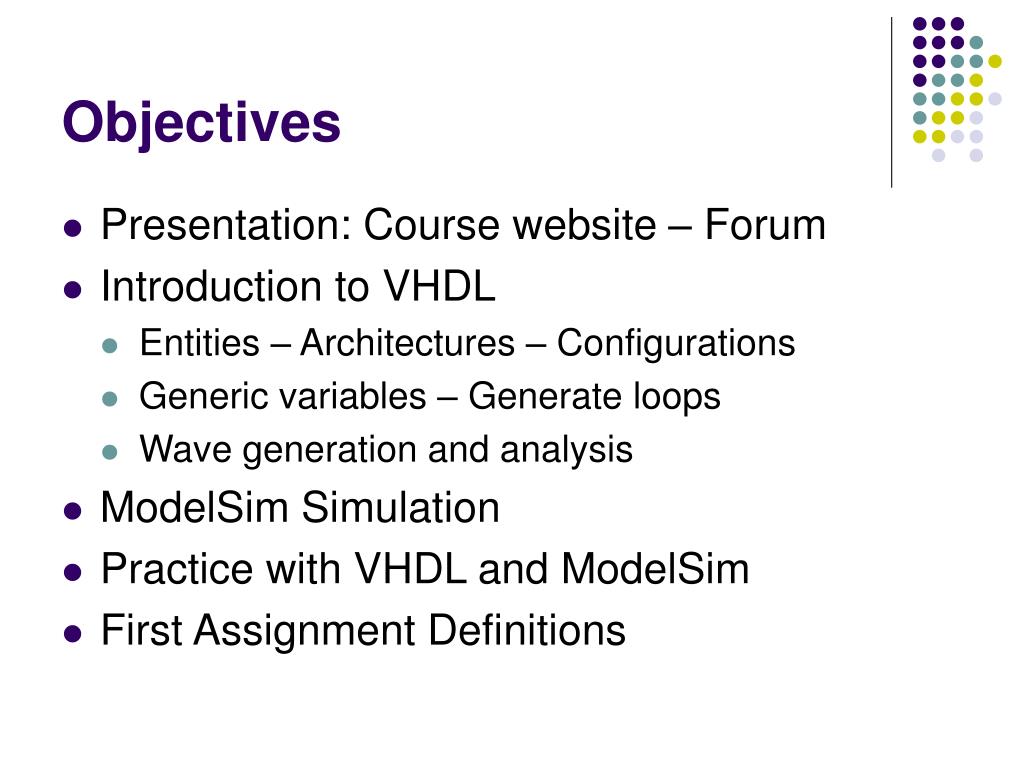 Objectives

- Presentation: Course website – Forum
- Introduction to VHDL
  - Entities – Architectures – Configurations
  - Generic variables – Generate loops
  - Wave generation and analysis
- ModelSim Simulation
- Practice with VHDL and ModelSim
- First Assignment Definitions